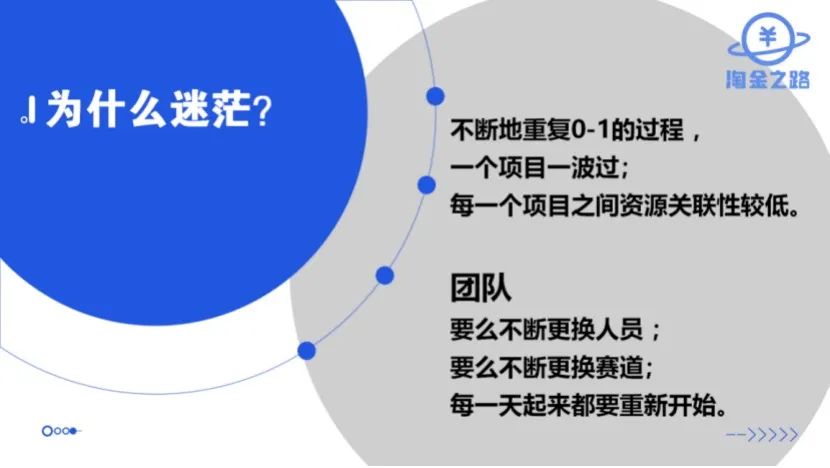 ¥
淘金之路

为什么迷茫?

不断地重复0-1的过程，
一个项目一波过;
每一个项目之间资源关联性较低。

团队
要么不断更换人员;
要么不断更换赛道;
每一天起来都要重新开始。